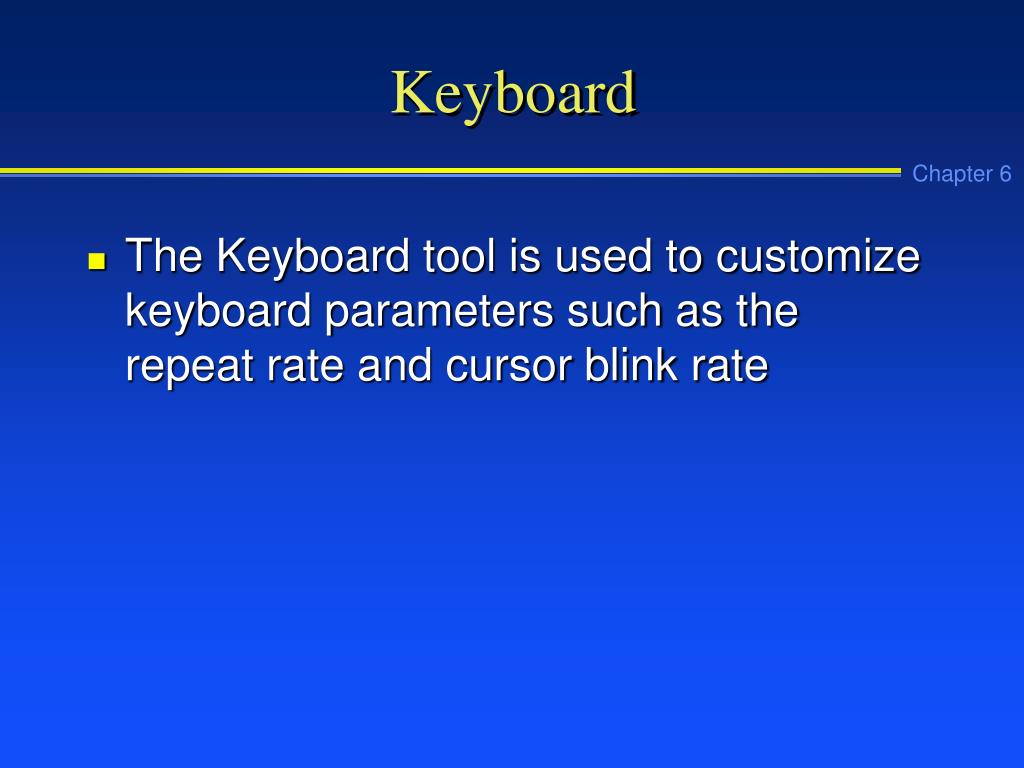 Keyboard

Chapter 6

The Keyboard tool is used to customize keyboard parameters such as the repeat rate and cursor blink rate